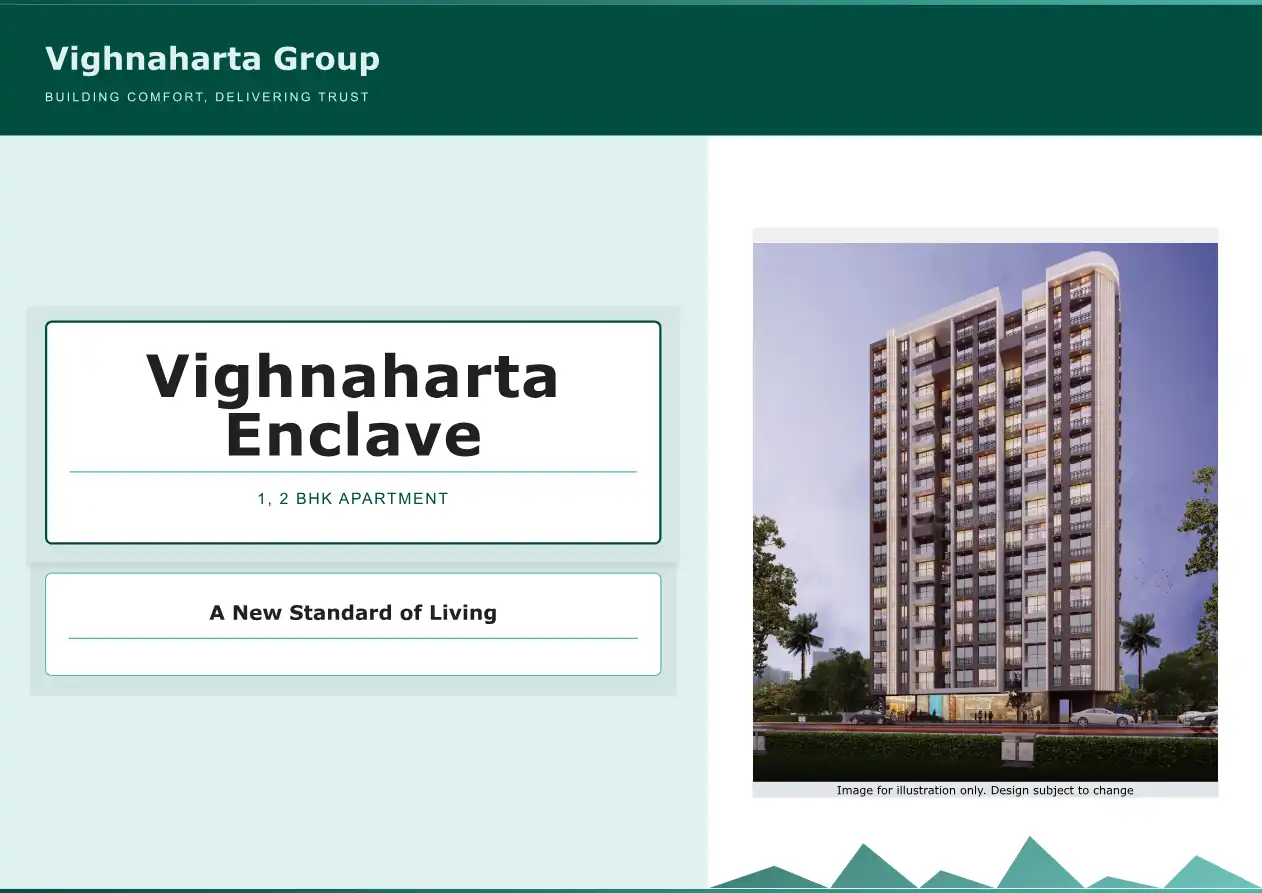 Vighnaharta Group

BUILDING COMFORT, DELIVERING TRUST

Vighnaharta Enclave

1, 2 BHK APARTMENT

A New Standard of Living

Image for illustration only. Design subject to change